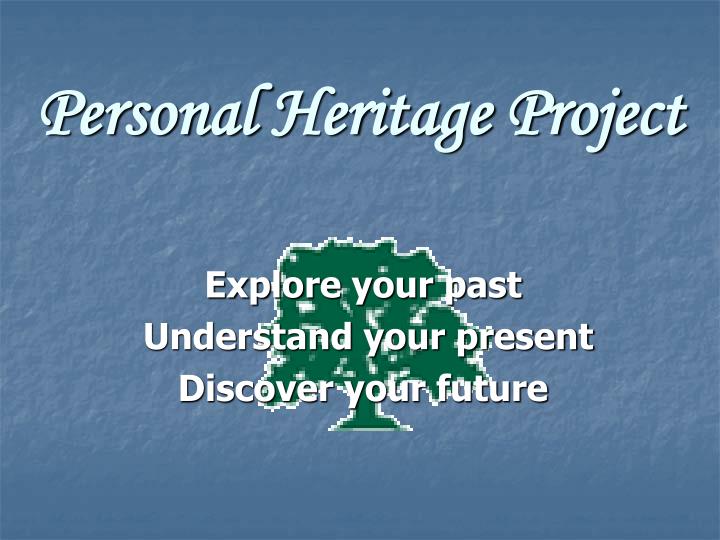 Personal Heritage Project

Explore your past
Understand your present
Discover your future